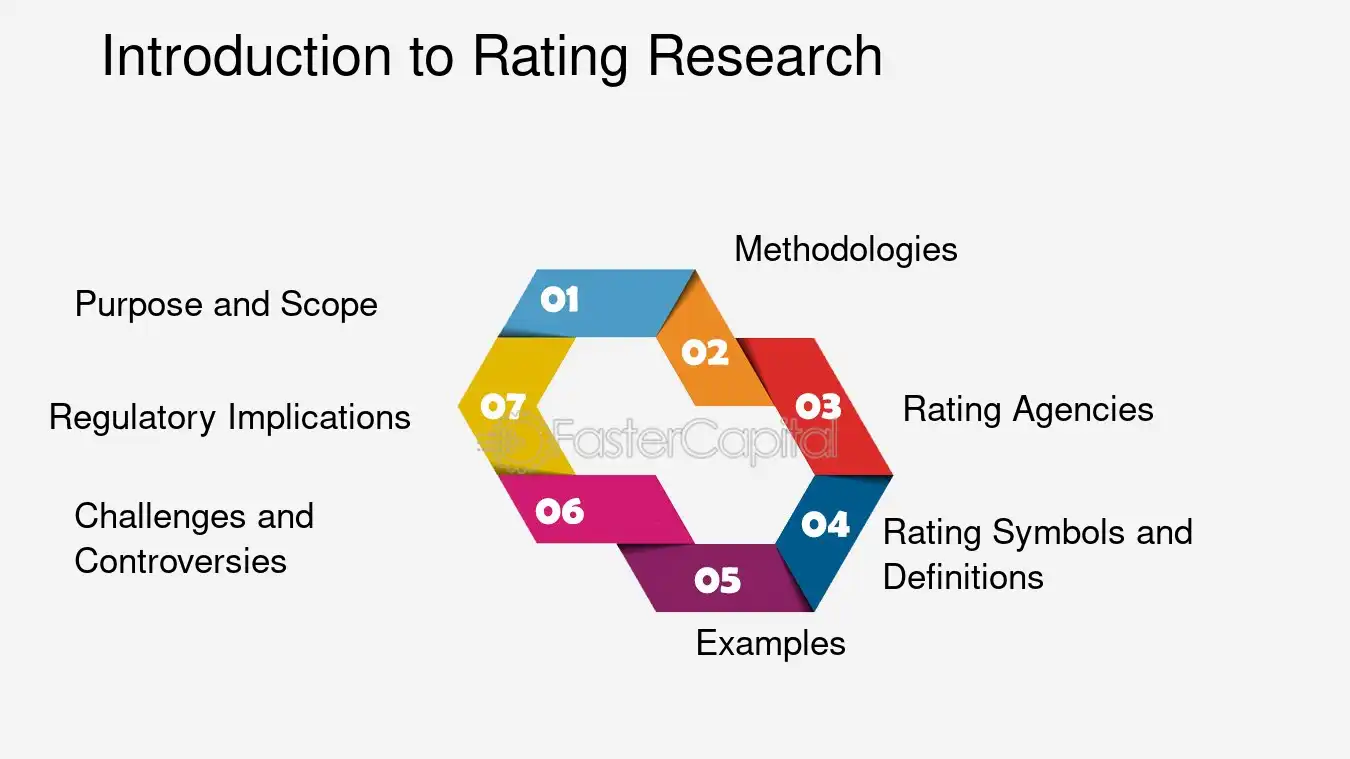 Introduction to Rating Research

01
Purpose and Scope

02
Methodologies

03
Rating Agencies

04
Rating Symbols and Definitions

05
Examples

06
Challenges and Controversies

07
Regulatory Implications

FasterCapital